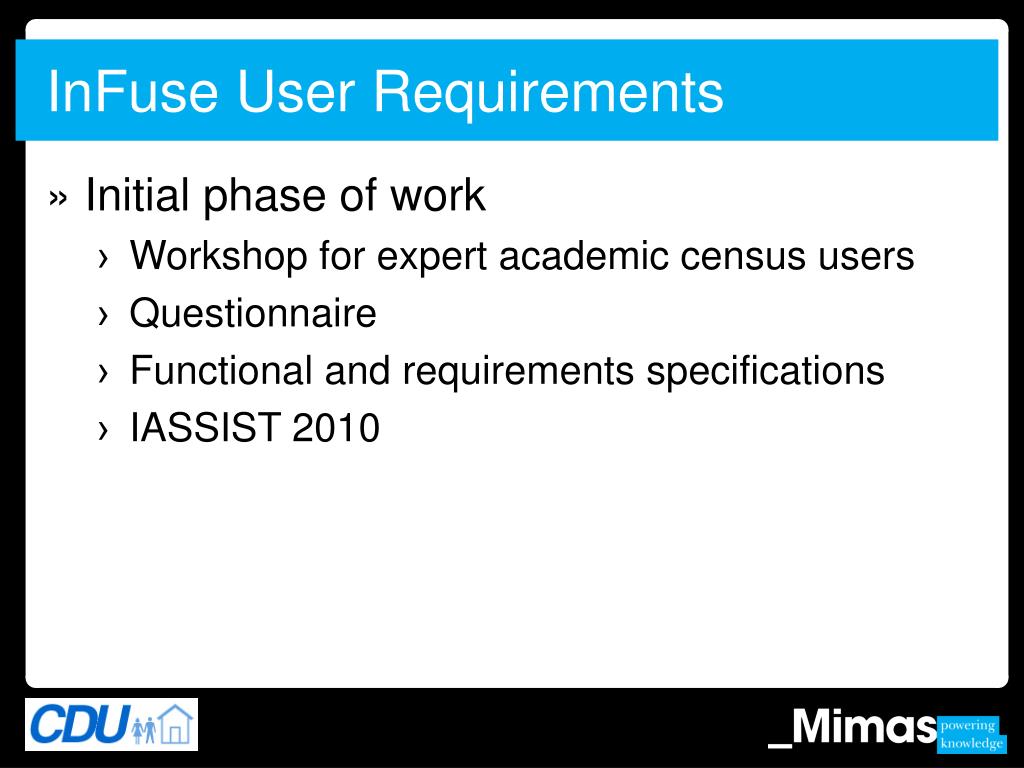 InFuse User Requirements

» Initial phase of work

› Workshop for expert academic census users

› Questionnaire

› Functional and requirements specifications

› IASSIST 2010

CDU

_Mimas powering knowledge